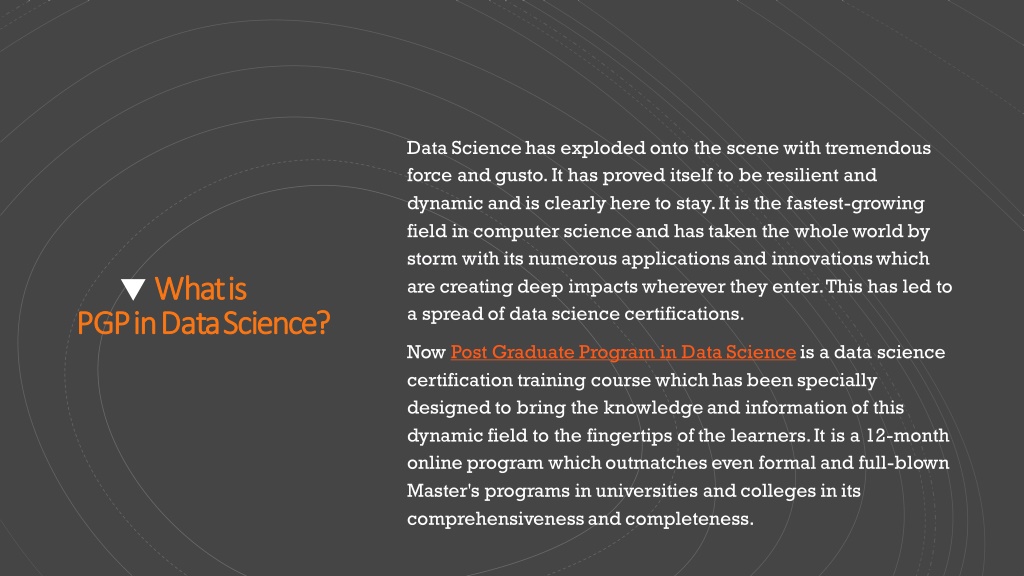 What is PGP in Data Science?

Data Science has exploded onto the scene with tremendous force and gusto. It has proved itself to be resilient and dynamic and is clearly here to stay. It is the fastest-growing field in computer science and has taken the whole world by storm with its numerous applications and innovations which are creating deep impacts wherever they enter. This has led to a spread of data science certifications.

Now Post Graduate Program in Data Science is a data science certification training course which has been specially designed to bring the knowledge and information of this dynamic field to the fingertips of the learners. It is a 12-month online program which outmatches even formal and full-blown Master's programs in universities and colleges in its comprehensiveness and completeness.